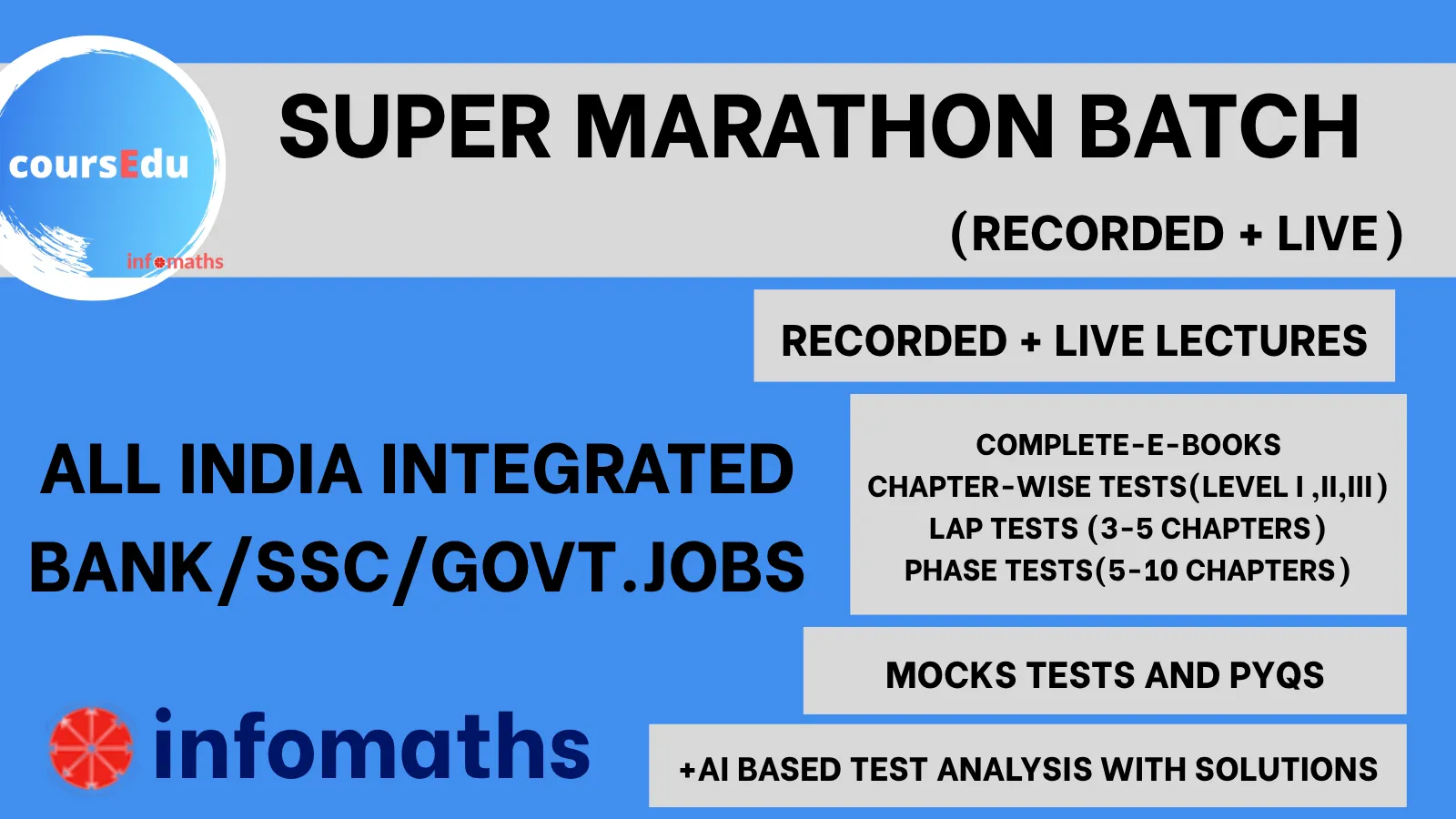 coursEdu
infomaths

SUPER MARATHON BATCH

(RECORDED + LIVE)

RECORDED + LIVE LECTURES

ALL INDIA INTEGRATED BANK/SSC/GOVT.JOBS

COMPLETE-E-BOOKS
CHAPTER-WISE TESTS(LEVEL I ,II,III)
LAP TESTS (3-5 CHAPTERS)
PHASE TESTS(5-10 CHAPTERS)

MOCKS TESTS AND PYQS

infomaths

+AI BASED TEST ANALYSIS WITH SOLUTIONS